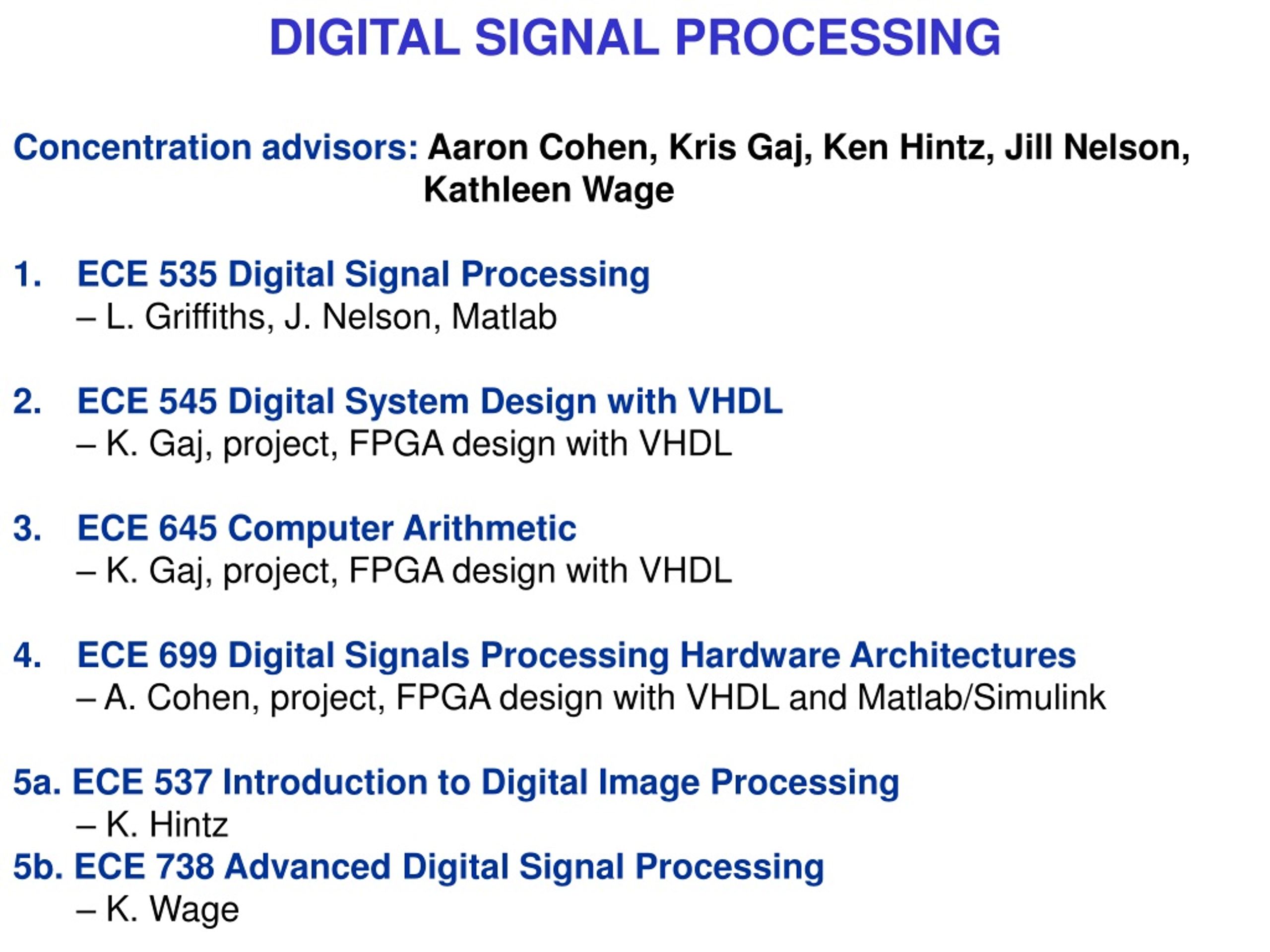 DIGITAL SIGNAL PROCESSING

Concentration advisors: Aaron Cohen, Kris Gaj, Ken Hintz, Jill Nelson, Kathleen Wage

1. ECE 535 Digital Signal Processing
– L. Griffiths, J. Nelson, Matlab

2. ECE 545 Digital System Design with VHDL
– K. Gaj, project, FPGA design with VHDL

3. ECE 645 Computer Arithmetic
– K. Gaj, project, FPGA design with VHDL

4. ECE 699 Digital Signals Processing Hardware Architectures
– A. Cohen, project, FPGA design with VHDL and Matlab/Simulink

5a. ECE 537 Introduction to Digital Image Processing
– K. Hintz
5b. ECE 738 Advanced Digital Signal Processing
– K. Wage